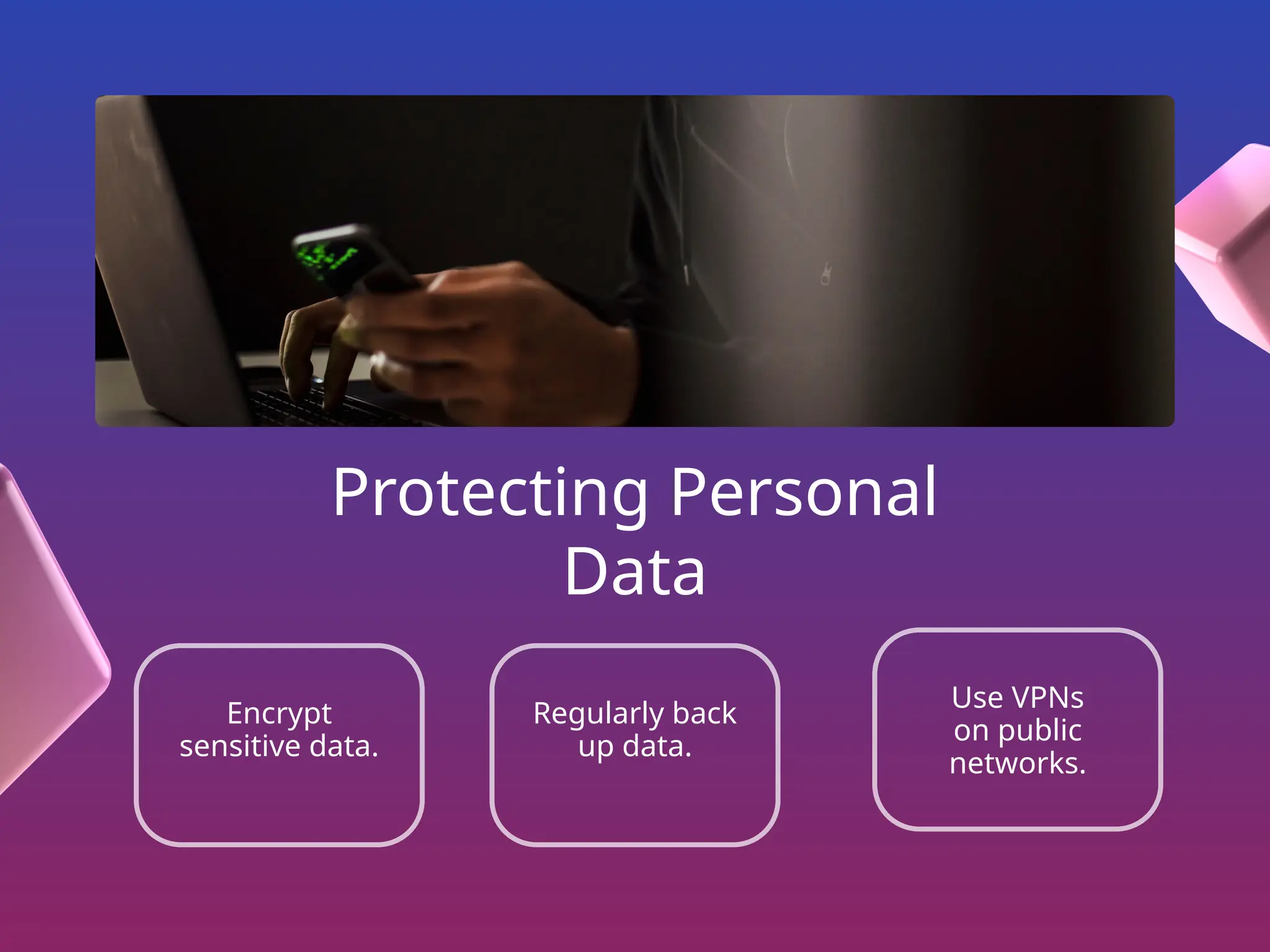 Protecting Personal Data

Encrypt sensitive data.

Regularly back up data.

Use VPNs on public networks.